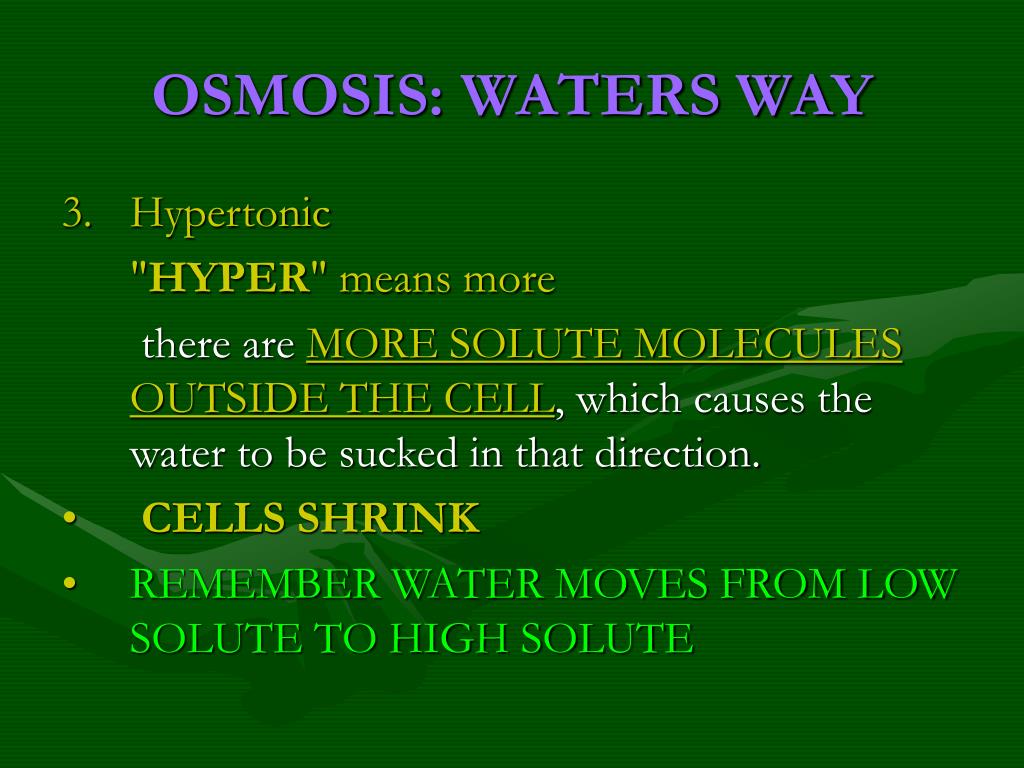 OSMOSIS: WATERS WAY

3. Hypertonic

"HYPER" means more

there are MORE SOLUTE MOLECULES OUTSIDE THE CELL, which causes the water to be sucked in that direction.

• CELLS SHRINK

• REMEMBER WATER MOVES FROM LOW SOLUTE TO HIGH SOLUTE